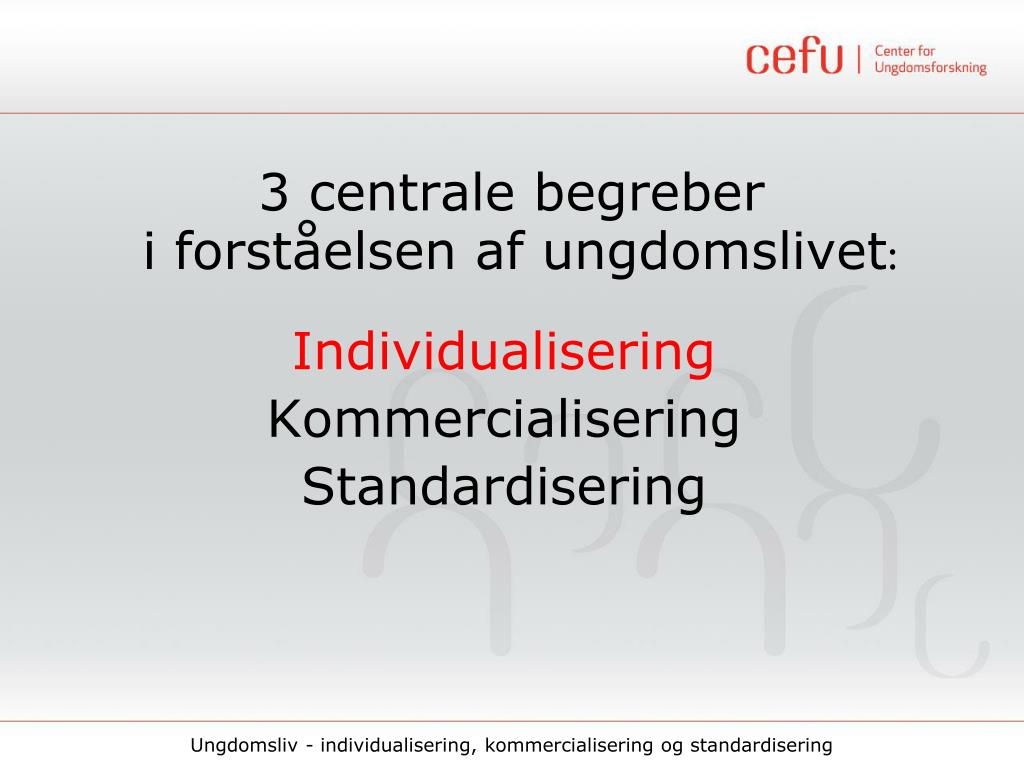 cefu | Center for Ungdomsforskning

3 centrale begreber
i forståelsen af ungdomslivet:

Individualisering
Kommercialisering
Standardisering

Ungdomsliv - individualisering, kommercialisering og standardisering